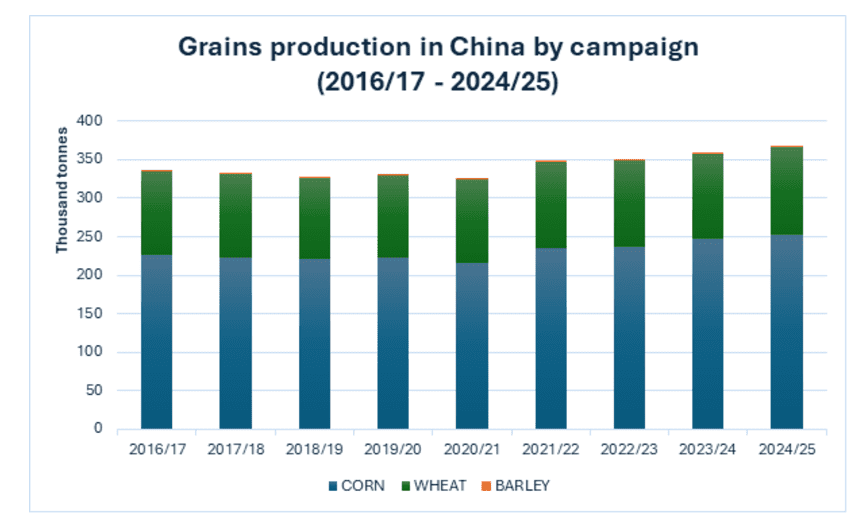 Grains production in China by campaign
(2016/17 - 2024/25)

Thousand tonnes

400
350
300
250
200
150
100
50
0

2016/17 2017/18 2018/19 2019/20 2020/21 2021/22 2022/23 2023/24 2024/25

CORN WHEAT BARLEY